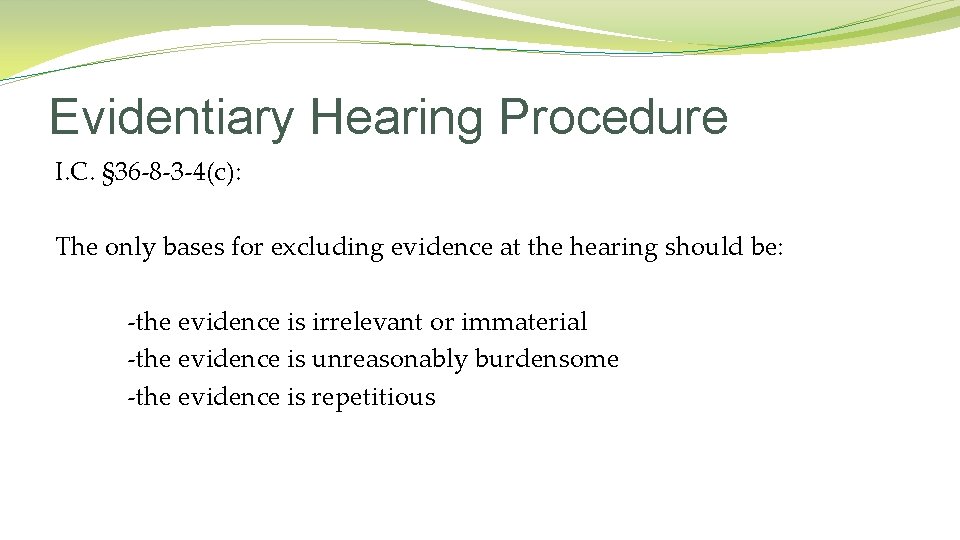 Evidentiary Hearing Procedure

I.C. §36-8-3-4(c):

The only bases for excluding evidence at the hearing should be:

-the evidence is irrelevant or immaterial
-the evidence is unreasonably burdensome
-the evidence is repetitious